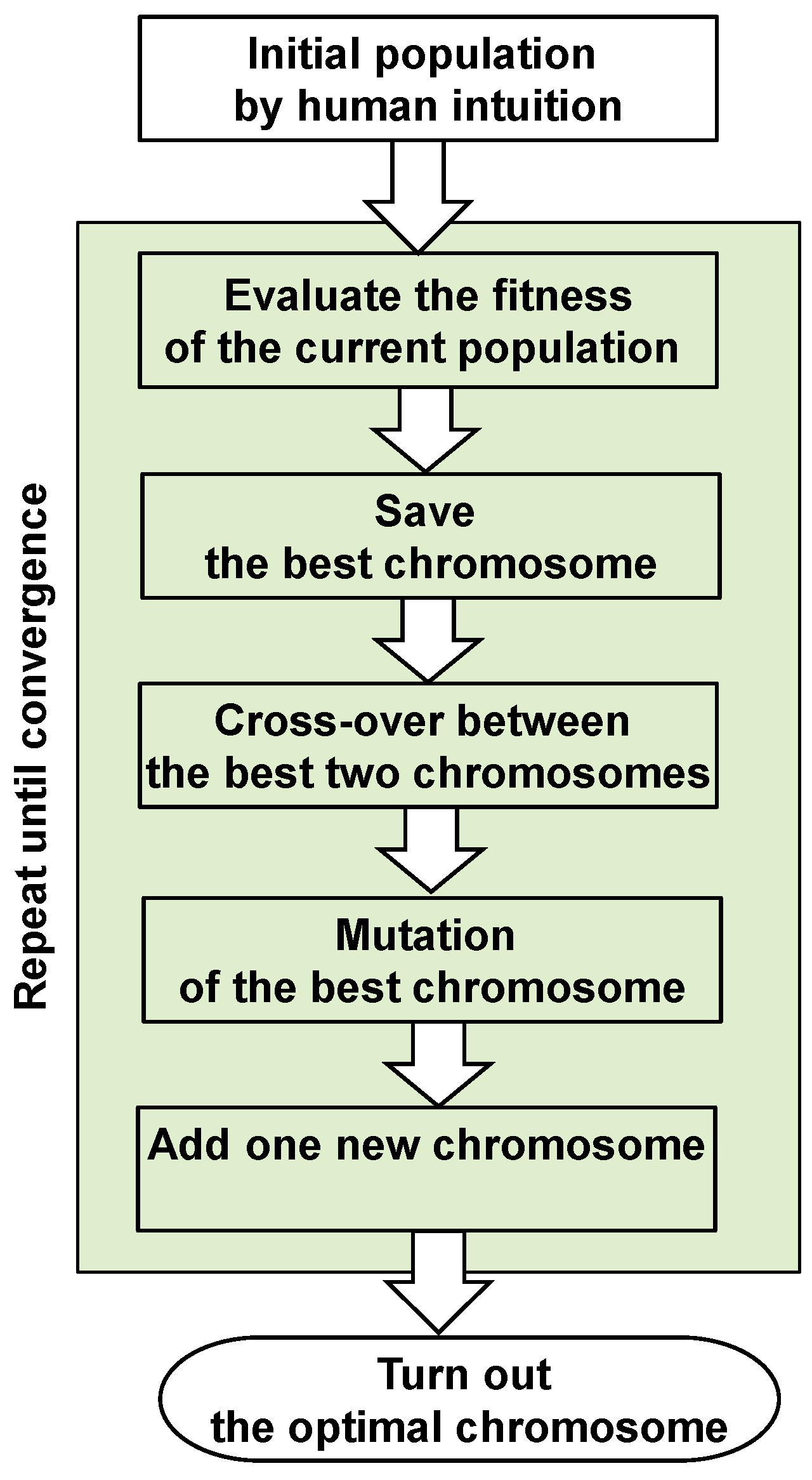 Initial population by human intuition

Repeat until convergence

Evaluate the fitness of the current population

Save the best chromosome

Cross-over between the best two chromosomes

Mutation of the best chromosome

Add one new chromosome

Turn out the optimal chromosome